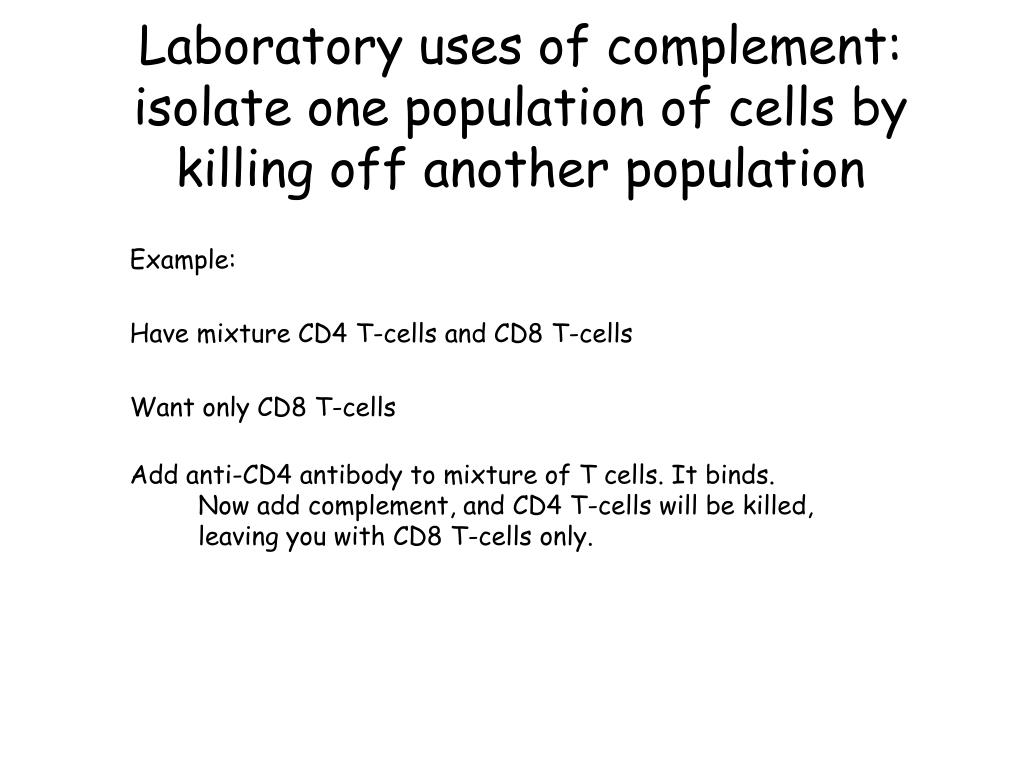 Laboratory uses of complement: isolate one population of cells by killing off another population

Example:

Have mixture CD4 T-cells and CD8 T-cells

Want only CD8 T-cells

Add anti-CD4 antibody to mixture of T cells. It binds. Now add complement, and CD4 T-cells will be killed, leaving you with CD8 T-cells only.